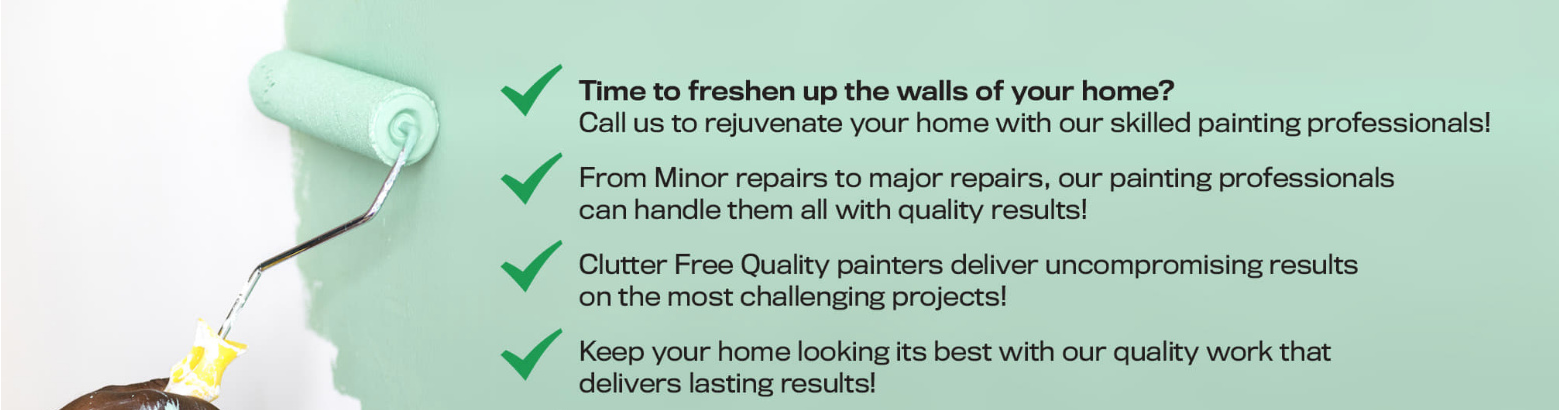 Time to freshen up the walls of your home?
Call us to rejuvenate your home with our skilled painting professionals!

From Minor repairs to major repairs, our painting professionals can handle them all with quality results!

Clutter Free Quality painters deliver uncompromising results on the most challenging projects!

Keep your home looking its best with our quality work that delivers lasting results!